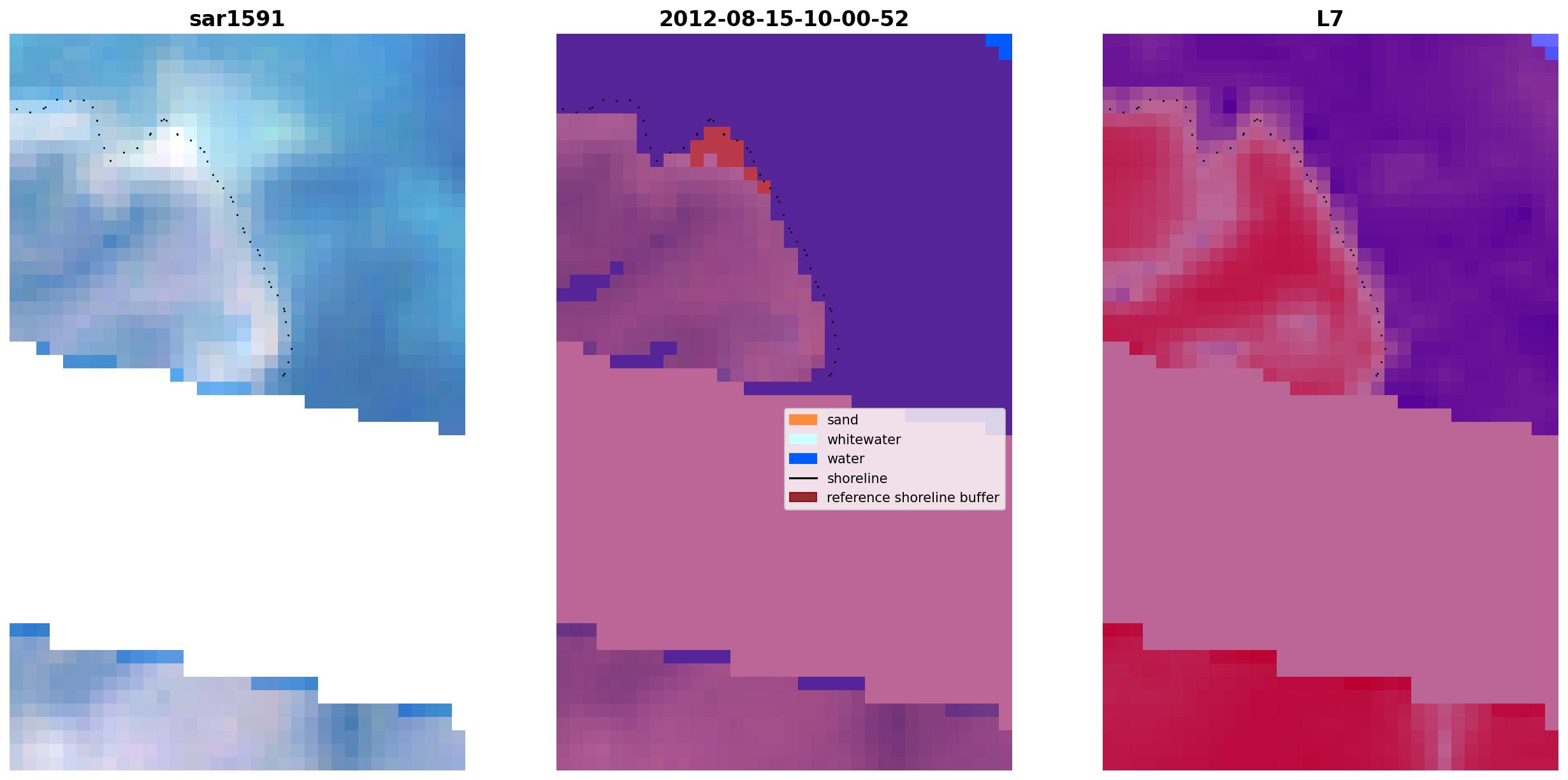 sar1591

2012-08-15-10-00-52

L7

sand
whitewater
water
shoreline
reference shoreline buffer